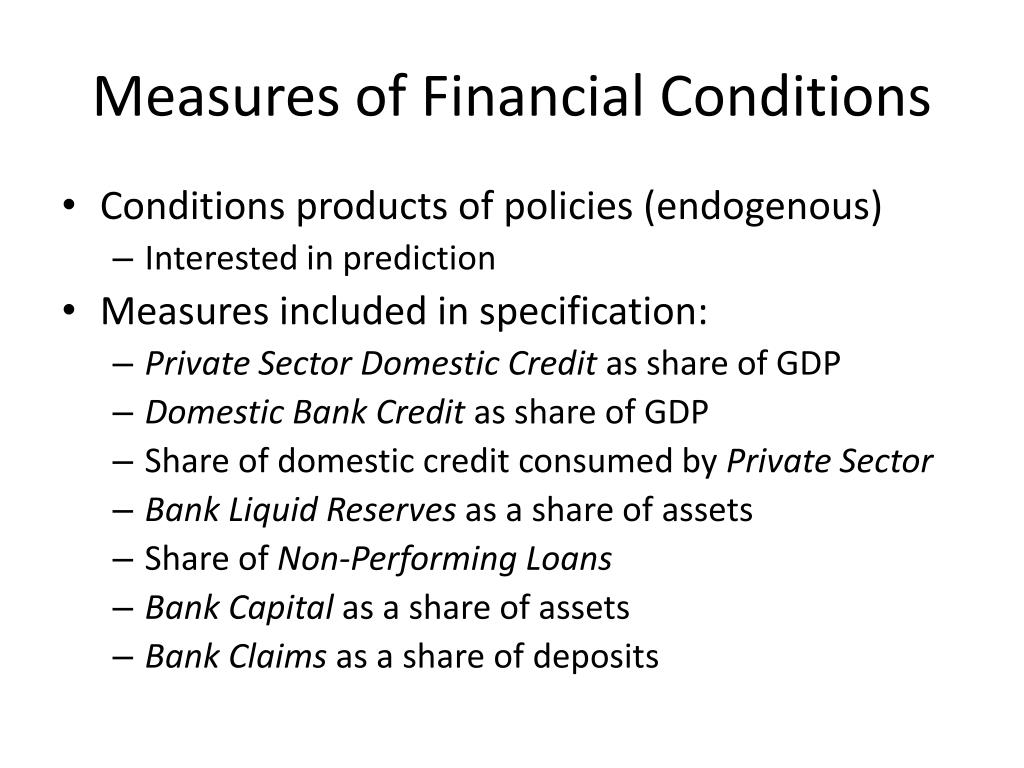 Measures of Financial Conditions

• Conditions products of policies (endogenous)
– Interested in prediction
• Measures included in specification:
– Private Sector Domestic Credit as share of GDP
– Domestic Bank Credit as share of GDP
– Share of domestic credit consumed by Private Sector
– Bank Liquid Reserves as a share of assets
– Share of Non-Performing Loans
– Bank Capital as a share of assets
– Bank Claims as a share of deposits